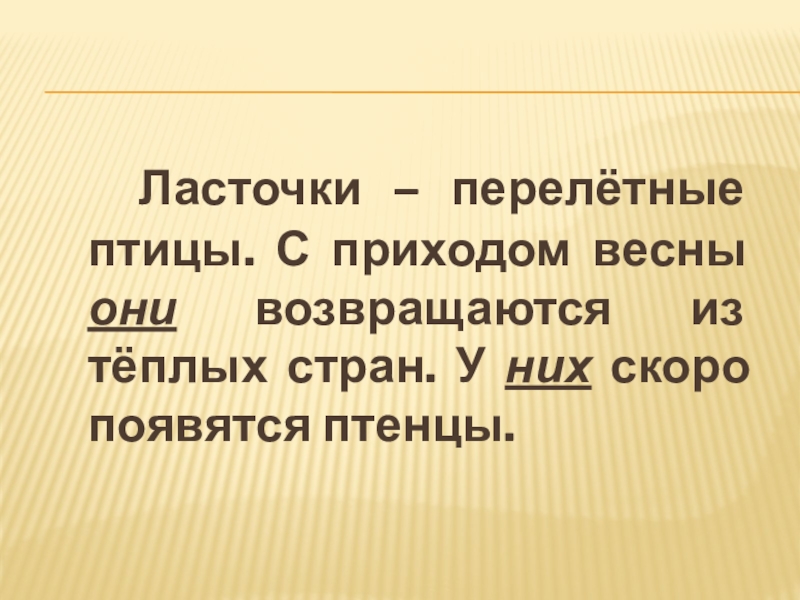 Ласточки – перелётные птицы. С приходом весны они возвращаются из тёплых стран. У них скоро появятся птенцы.